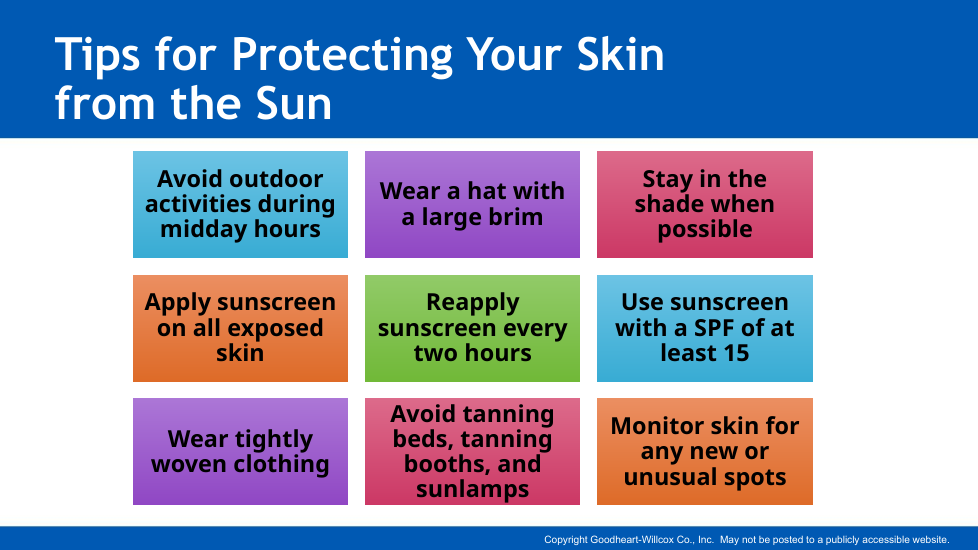 Tips for Protecting Your Skin from the Sun

Avoid outdoor activities during midday hours

Wear a hat with a large brim

Stay in the shade when possible

Apply sunscreen on all exposed skin

Reapply sunscreen every two hours

Use sunscreen with a SPF of at least 15

Wear tightly woven clothing

Avoid tanning beds, tanning booths, and sunlamps

Monitor skin for any new or unusual spots

Copyright Goodheart-Willcox Co., Inc. May not be posted to a publicly accessible website.